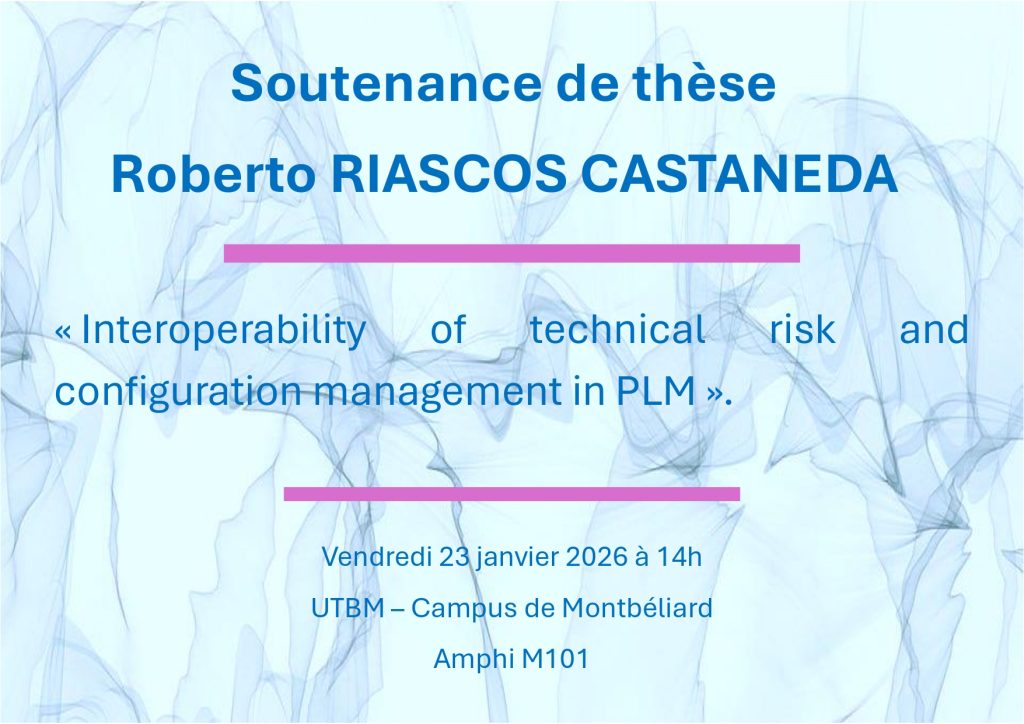 Soutenance de thèse

Roberto RIASCOS CASTANEDA

« Interoperability of technical risk and configuration management in PLM ».

Vendredi 23 janvier 2026 à 14h

UTBM – Campus de Montbéliard

Amphi M101